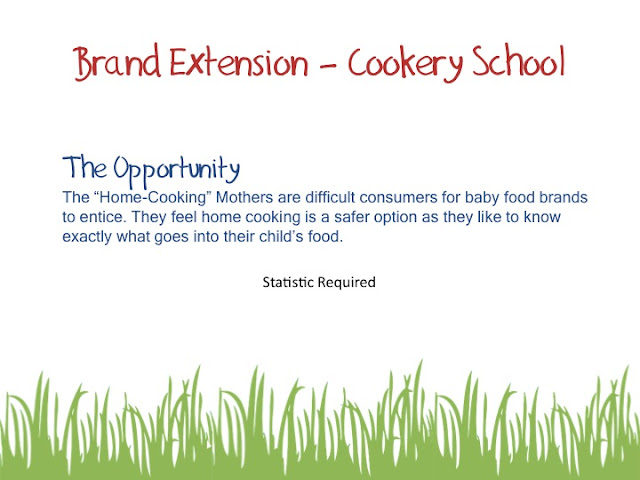 Brand Extension – Cookery School

The Opportunity

The “Home-Cooking” Mothers are difficult consumers for baby food brands to entice. They feel home cooking is a safer option as they like to know exactly what goes into their child’s food.

Statistic Required